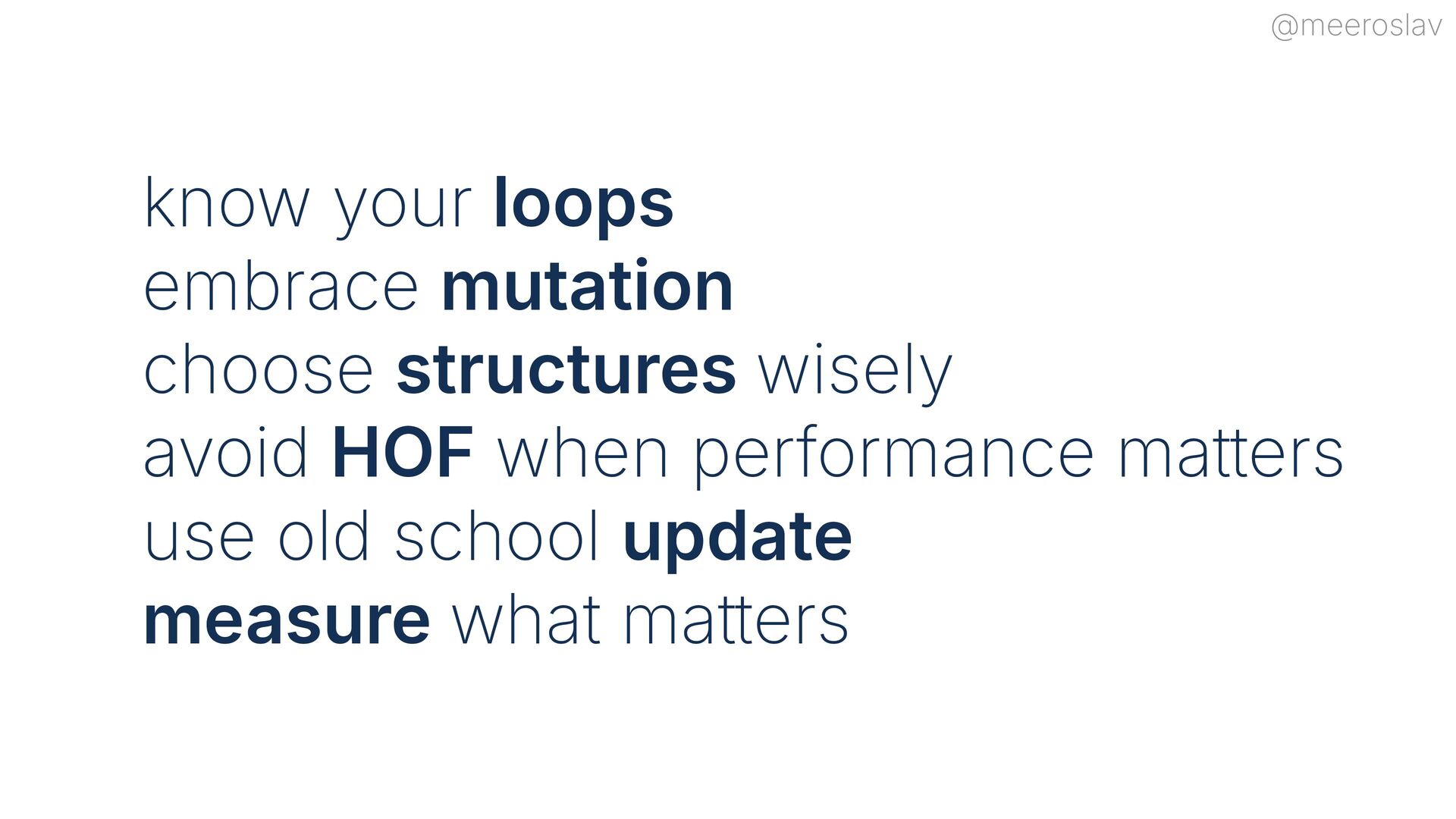 @meeroslav

know your loops
embrace mutation
choose structures wisely
avoid HOF when performance matters
use old school update
measure what matters